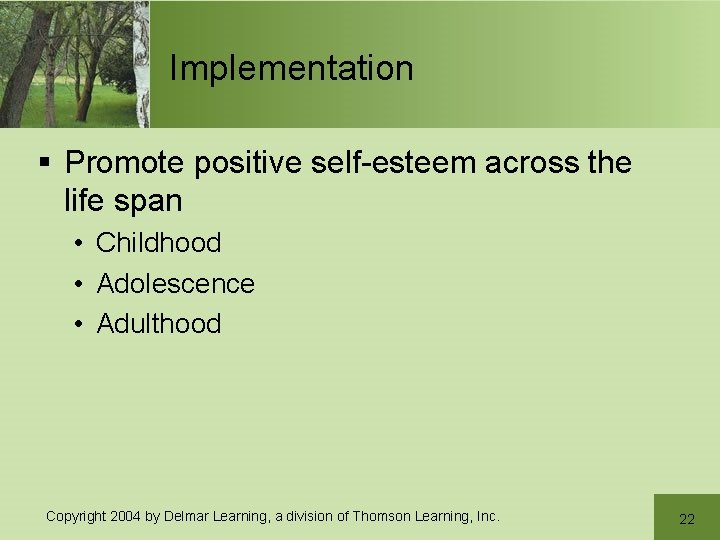 Implementation

▪ Promote positive self-esteem across the life span

• Childhood
• Adolescence
• Adulthood

Copyright 2004 by Delmar Learning, a division of Thomson Learning, Inc.

22